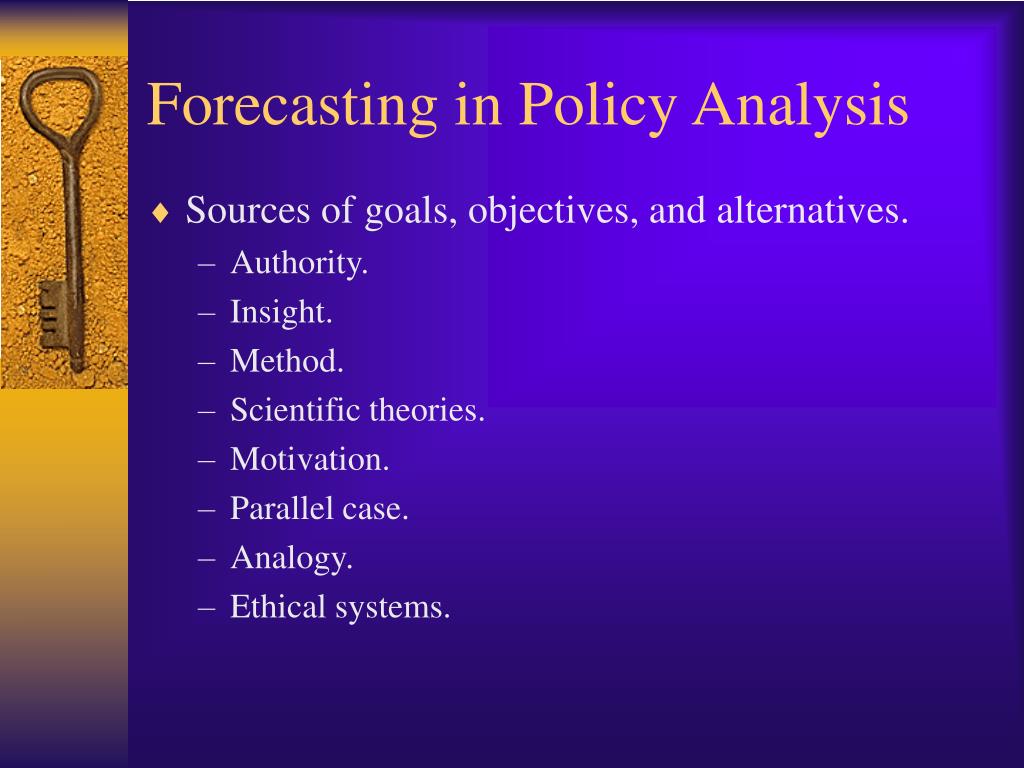 Forecasting in Policy Analysis

♦ Sources of goals, objectives, and alternatives.
– Authority.
– Insight.
– Method.
– Scientific theories.
– Motivation.
– Parallel case.
– Analogy.
– Ethical systems.